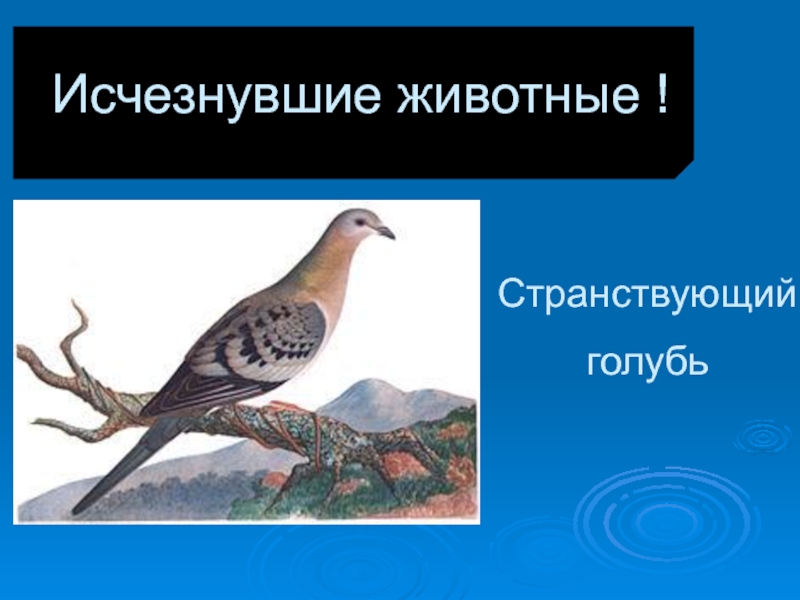 Исчезнувшие животные !

Странствующий голубь